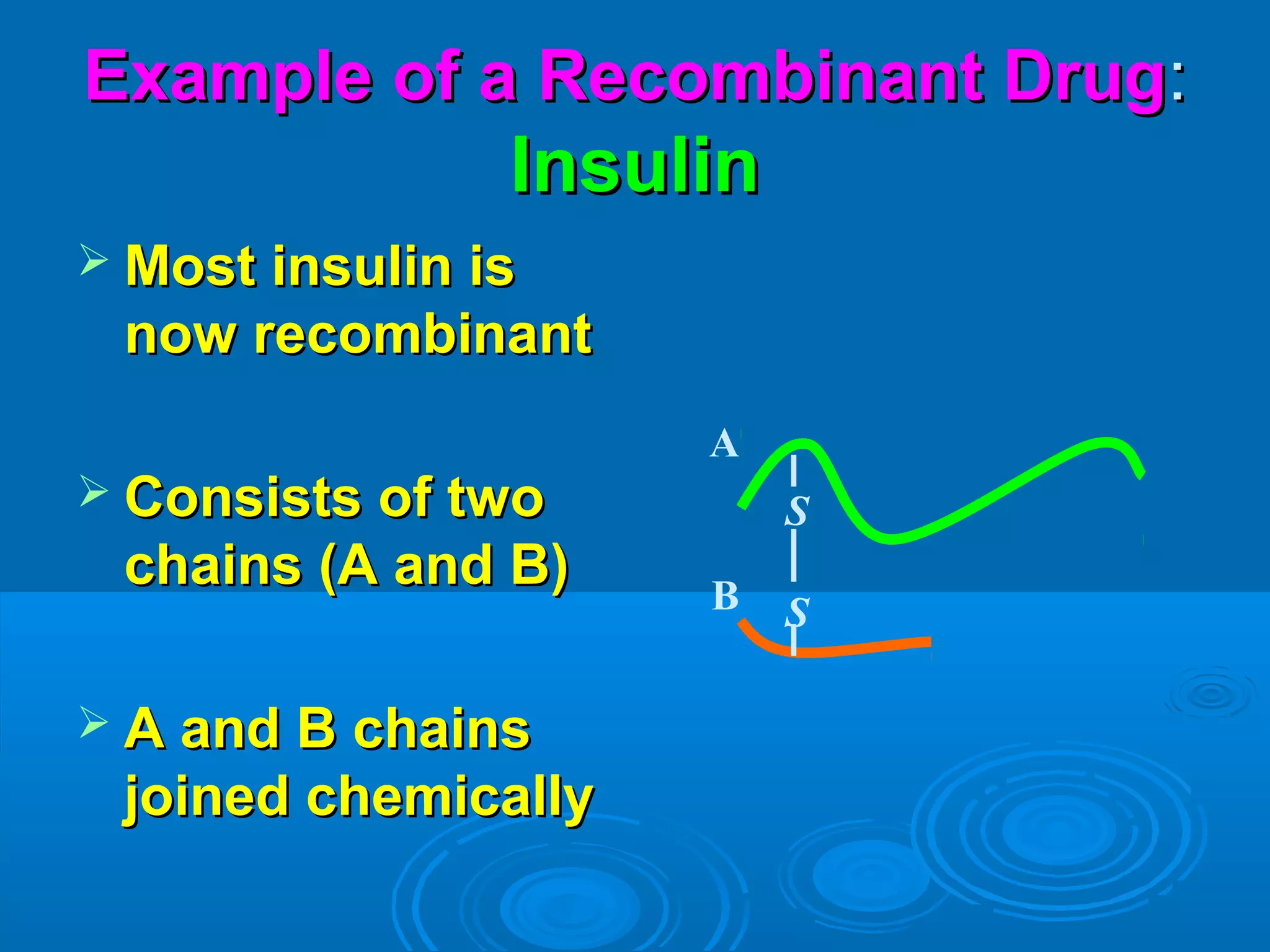 Example of a Recombinant Drug:
Insulin

➢ Most insulin is now recombinant

➢ Consists of two chains (A and B)

➢ A and B chains joined chemically

A
S
B
S